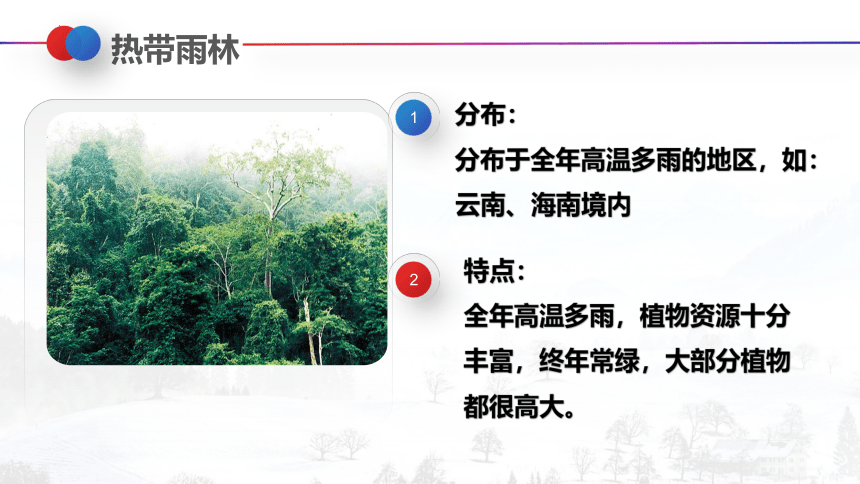 热带雨林

1

分布：

分布于全年高温多雨的地区，如：云南、海南境内

2

特点：

全年高温多雨，植物资源十分丰富，终年常绿，大部分植物都很高大。